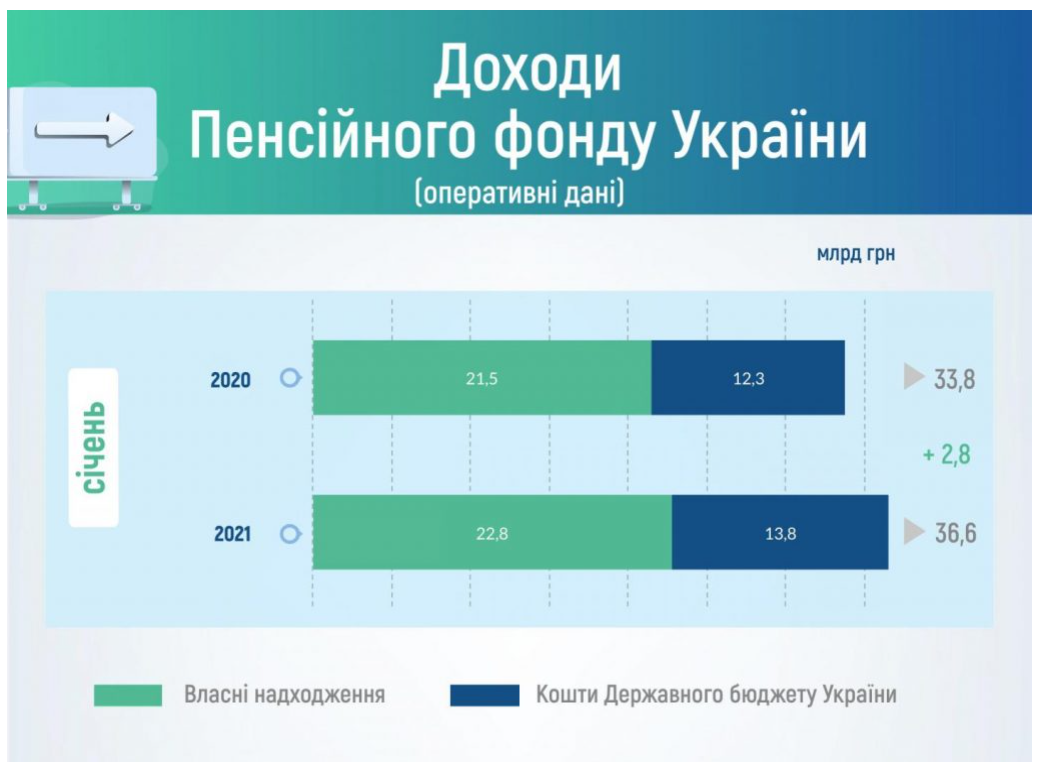 Доходи
Пенсійного фонду України
(оперативні дані)

млрд грн

січень

2020 21,5 12,3 33,8

+ 2,8

2021 22,8 13,8 36,6

Власні надходження

Кошти Державного бюджету України